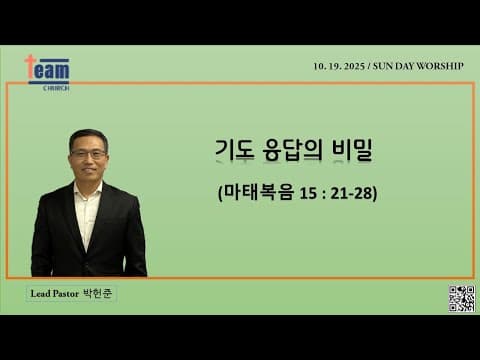 team
CHURCH

10. 19. 2025 / SUN DAY WORSHIP

기도 응답의 비밀

(마태복음 15 : 21-28)

Lead Pastor 박헌준